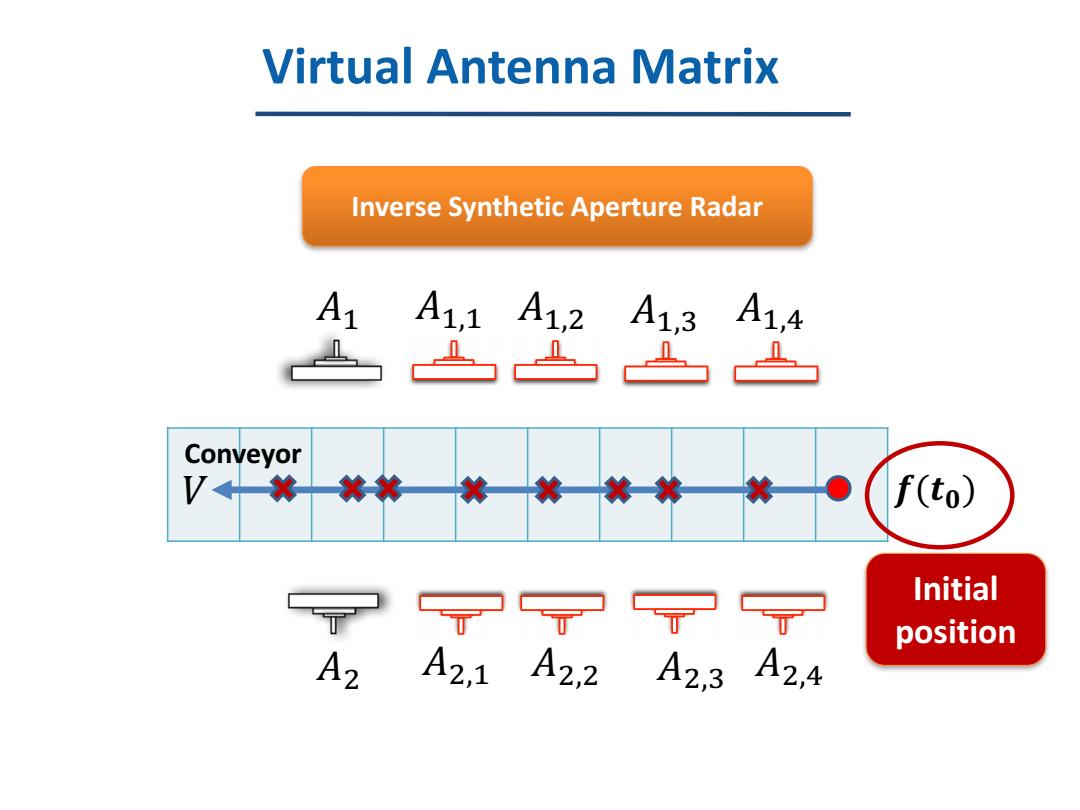 Virtual Antenna Matrix

Inverse Synthetic Aperture Radar

$A_1$ $A_{1,1}$ $A_{1,2}$ $A_{1,3}$ $A_{1,4}$

Conveyor

$V$

$f(t_0)$

Initial position

$A_2$ $A_{2,1}$ $A_{2,2}$ $A_{2,3}$ $A_{2,4}$